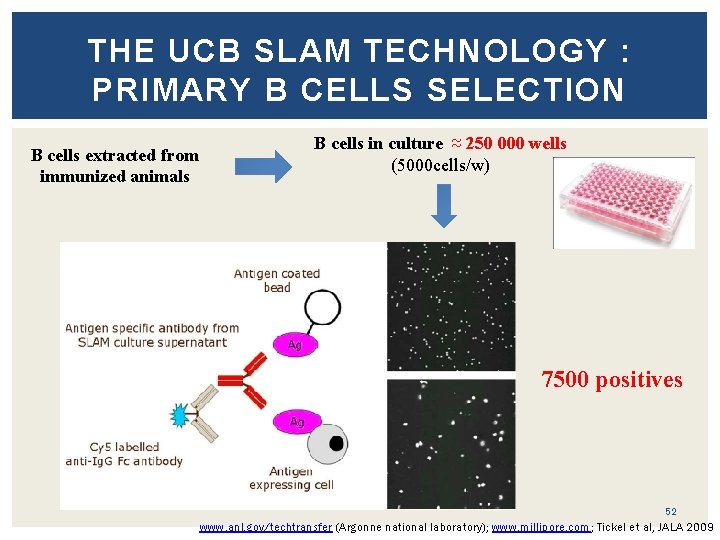 THE UCB SLAM TECHNOLOGY : PRIMARY B CELLS SELECTION

B cells extracted from immunized animals

B cells in culture ≈ 250 000 wells
(5000cells/w)

Antigen coated bead

Antigen specific antibody from SLAM culture supernatant

Ag

Ag

Cy5 labelled anti-IgG Fc antibody

Antigen expressing cell

7500 positives

52

www.anl.gov/techtransfer (Argonne national laboratory); www.millipore.com ; Tickel et al, JALA 2009